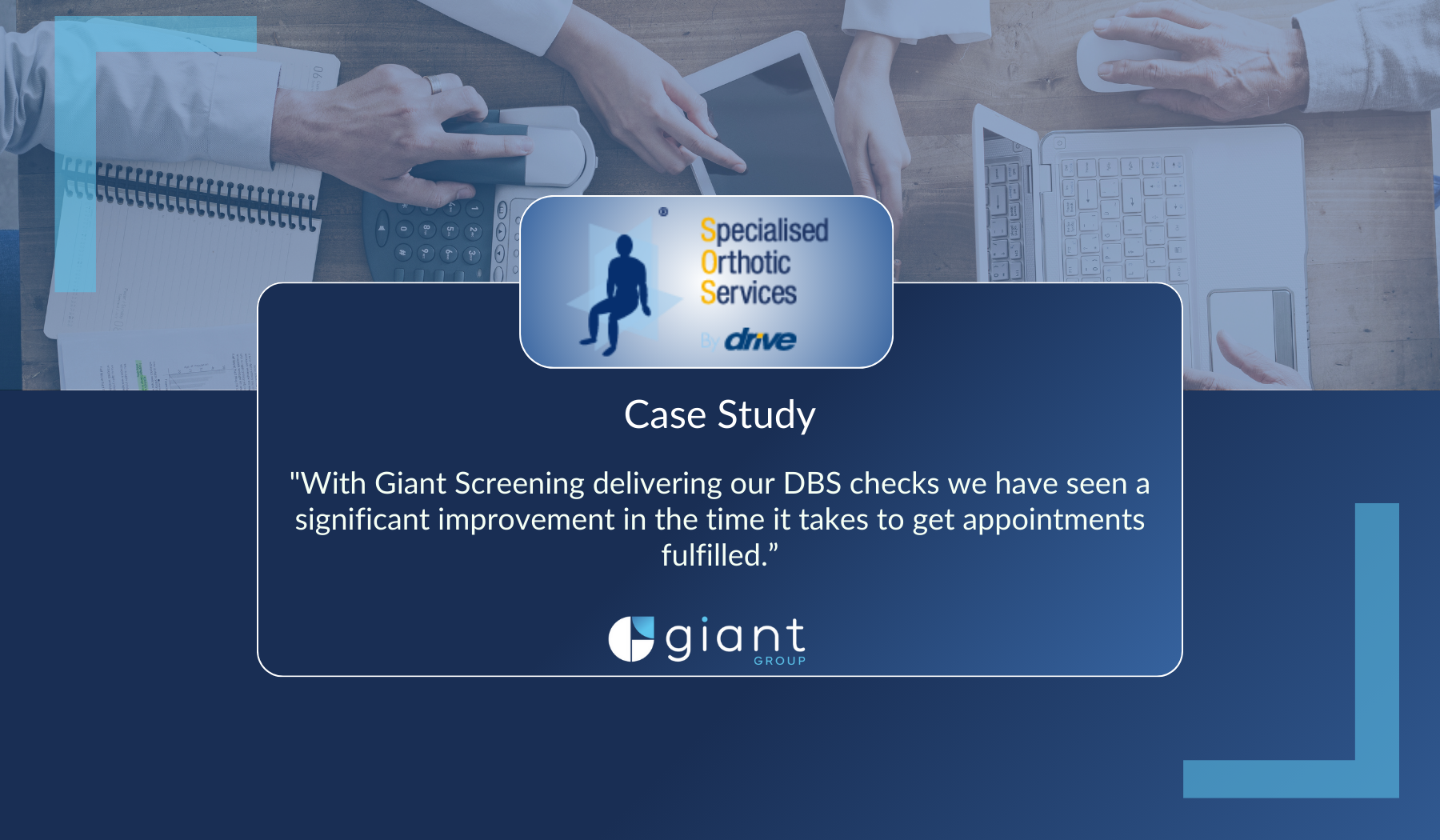 Specialised
Orthotic
Services
By drive

Case Study

"With Giant Screening delivering our DBS checks we have seen a significant improvement in the time it takes to get appointments fulfilled.”

giant
GROUP